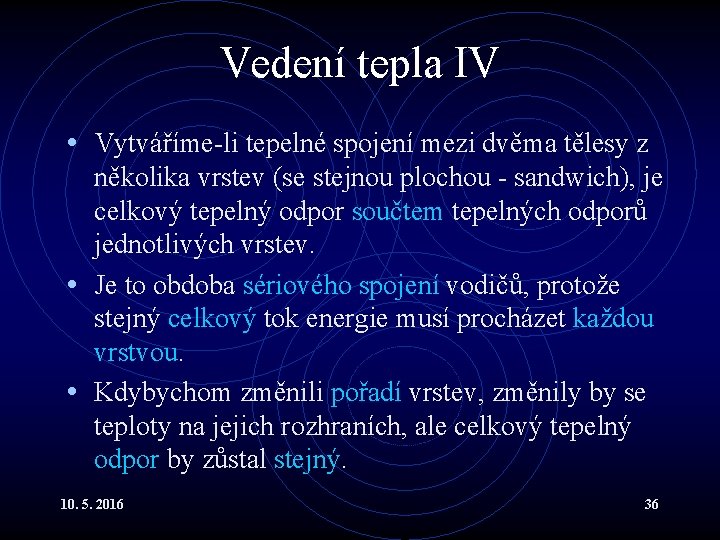 Vedení tepla IV

• Vytváříme-li tepelné spojení mezi dvěma tělesy z několika vrstev (se stejnou plochou - sandwich), je celkový tepelný odpor součtem tepelných odporů jednotlivých vrstev.

• Je to obdoba sériového spojení vodičů, protože stejný celkový tok energie musí procházet každou vrstvou.

• Kdybychom změnili pořadí vrstev, změnily by se teploty na jejich rozhraních, ale celkový tepelný odpor by zůstal stejný.

10. 5. 2016

36